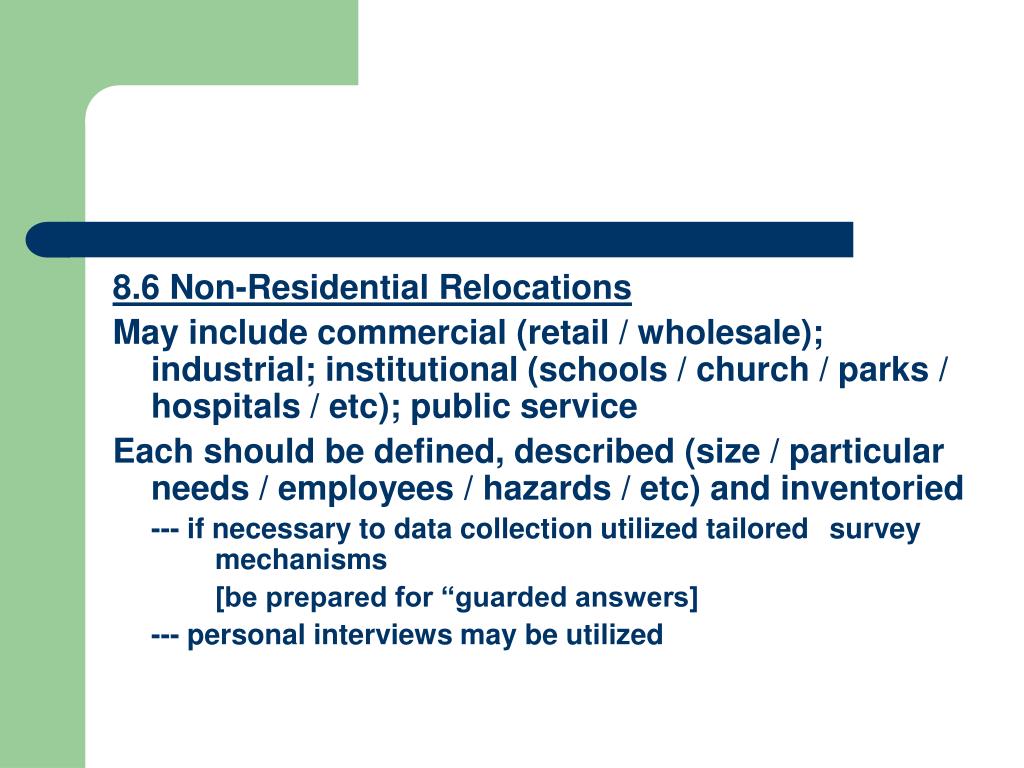 8.6 Non-Residential Relocations

May include commercial (retail / wholesale); industrial; institutional (schools / church / parks / hospitals / etc); public service

Each should be defined, described (size / particular needs / employees / hazards / etc) and inventoried

--- if necessary to data collection utilized tailored survey mechanisms

[be prepared for “guarded answers]

--- personal interviews may be utilized